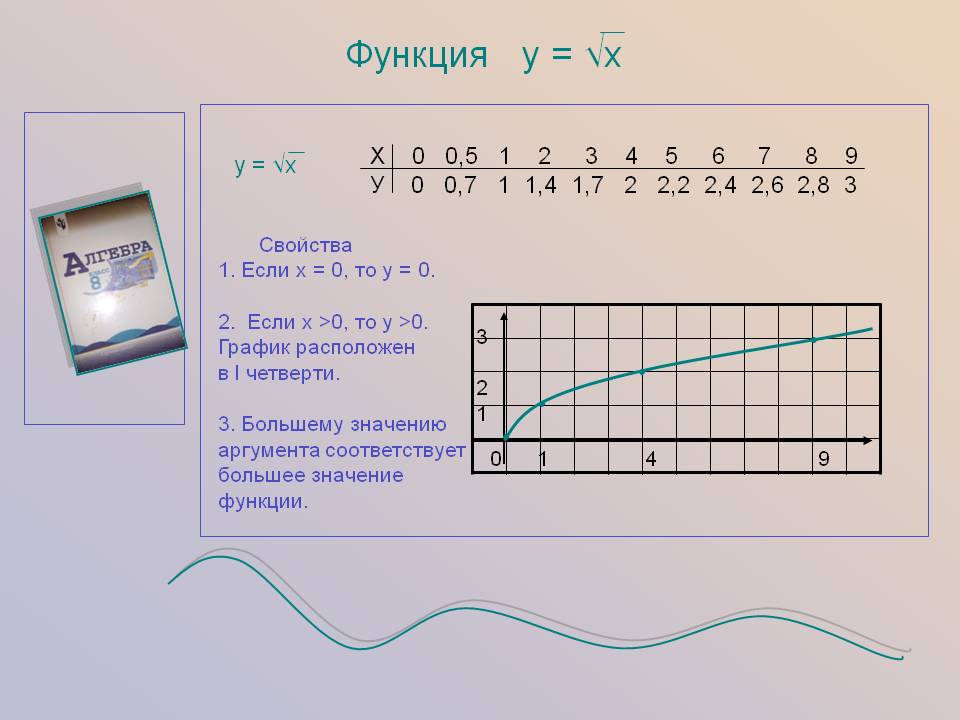 Функция $y = \sqrt{x}$

АЛГЕБРА
8 класс

$y = \sqrt{x}$

| Х | 0 | 0,5 | 1 | 2 | 3 | 4 | 5 | 6 | 7 | 8 | 9 |
|---|---|---|---|---|---|---|---|---|---|---|---|
| У | 0 | 0,7 | 1 | 1,4 | 1,7 | 2 | 2,2 | 2,4 | 2,6 | 2,8 | 3 |

Свойства
1. Если х = 0, то у = 0.

2. Если х >0, то у >0. График расположен в I четверти.

3. Большему значению аргумента соответствует большее значение функции.

3
2
1
0
1
4
9